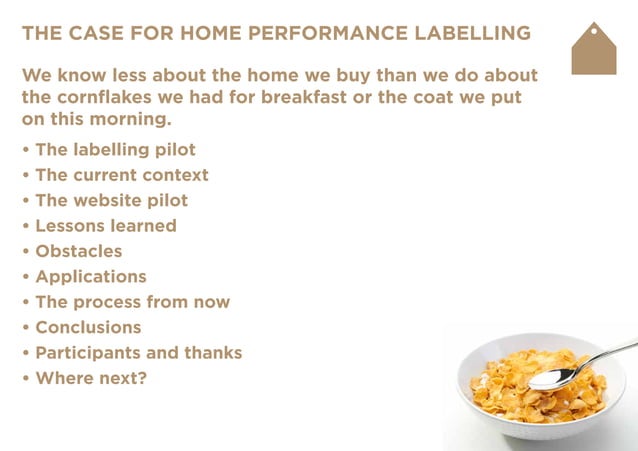 THE CASE FOR HOME PERFORMANCE LABELLING

We know less about the home we buy than we do about the cornflakes we had for breakfast or the coat we put on this morning.

• The labelling pilot
• The current context
• The website pilot
• Lessons learned
• Obstacles
• Applications
• The process from now
• Conclusions
• Participants and thanks
• Where next?